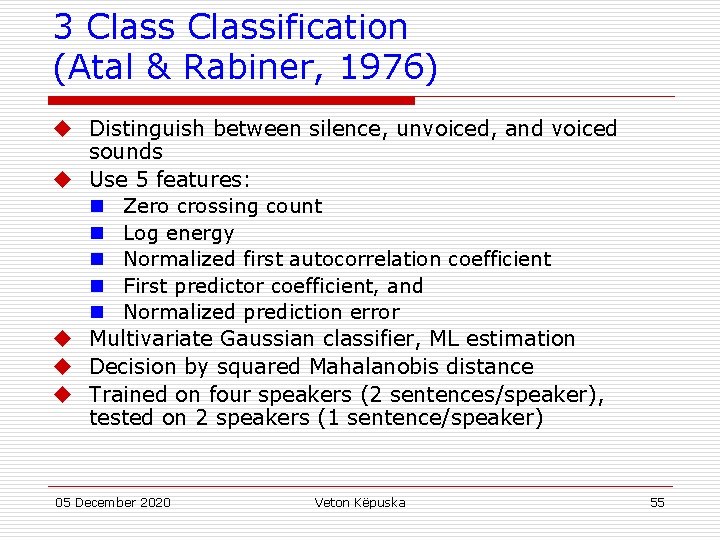 3 Class Classification
(Atal & Rabiner, 1976)

Distinguish between silence, unvoiced, and voiced sounds

Use 5 features:

Zero crossing count

Log energy

Normalized first autocorrelation coefficient

First predictor coefficient, and

Normalized prediction error

Multivariate Gaussian classifier, ML estimation

Decision by squared Mahalanobis distance

Trained on four speakers (2 sentences/speaker), tested on 2 speakers (1 sentence/speaker)

05 December 2020

Veton Këpuska

55